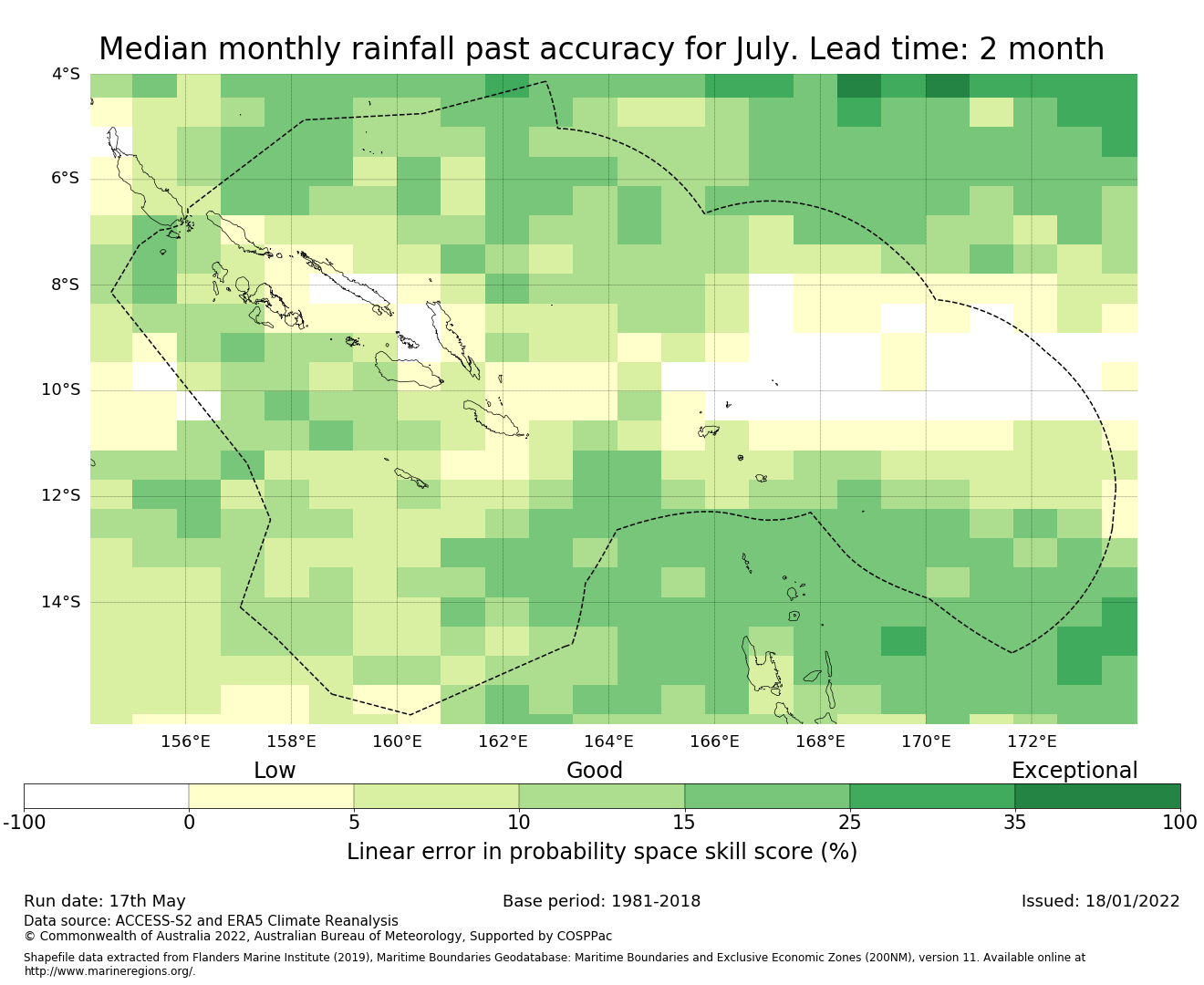 Median monthly rainfall past accuracy for July. Lead time: 2 month

4°S
6°S
8°S
10°S
12°S
14°S

156°E 158°E 160°E 162°E 164°E 166°E 168°E 170°E 172°E

Low Good Exceptional

-100 0 5 10 15 25 35 100

Linear error in probability space skill score (%)

Run date: 17th May

Base period: 1981-2018

Issued: 18/01/2022

Data source: ACCESS-S2 and ERA5 Climate Reanalysis
© Commonwealth of Australia 2022, Australian Bureau of Meteorology, Supported by COSPPac

Shapefile data extracted from Flanders Marine Institute (2019), Maritime Boundaries Geodatabase: Maritime Boundaries and Exclusive Economic Zones (200NM), version 11. Available online at http://www.marineregions.org/.